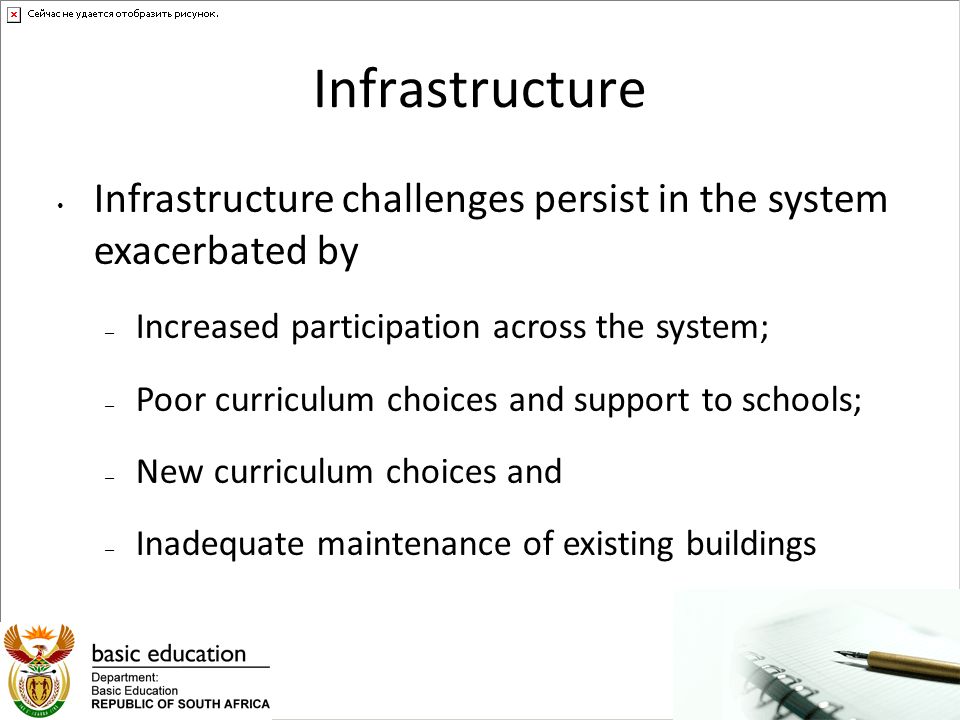 Сейчас не удается отобразить рисунок.

Infrastructure

• Infrastructure challenges persist in the system exacerbated by

– Increased participation across the system;

– Poor curriculum choices and support to schools;

– New curriculum choices and

– Inadequate maintenance of existing buildings

basic education

Department:
Basic Education
REPUBLIC OF SOUTH AFRICA